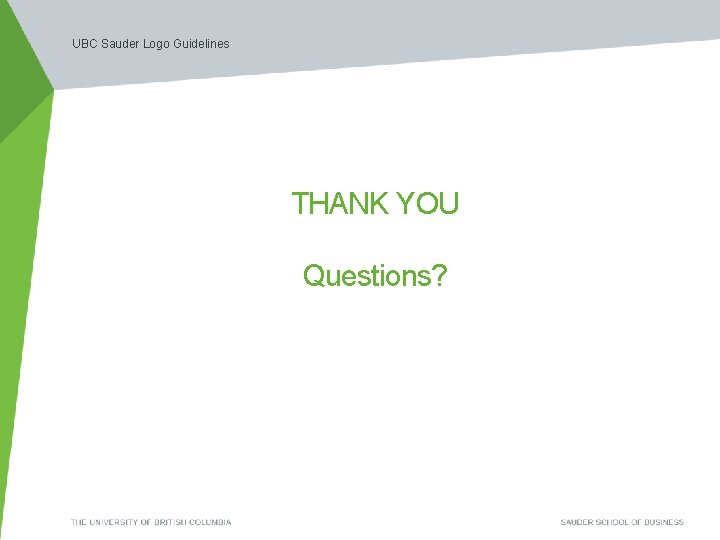 UBC Sauder Logo Guidelines

THANK YOU

Questions?

THE UNIVERSITY OF BRITISH COLUMBIA

SAUDER SCHOOL OF BUSINESS